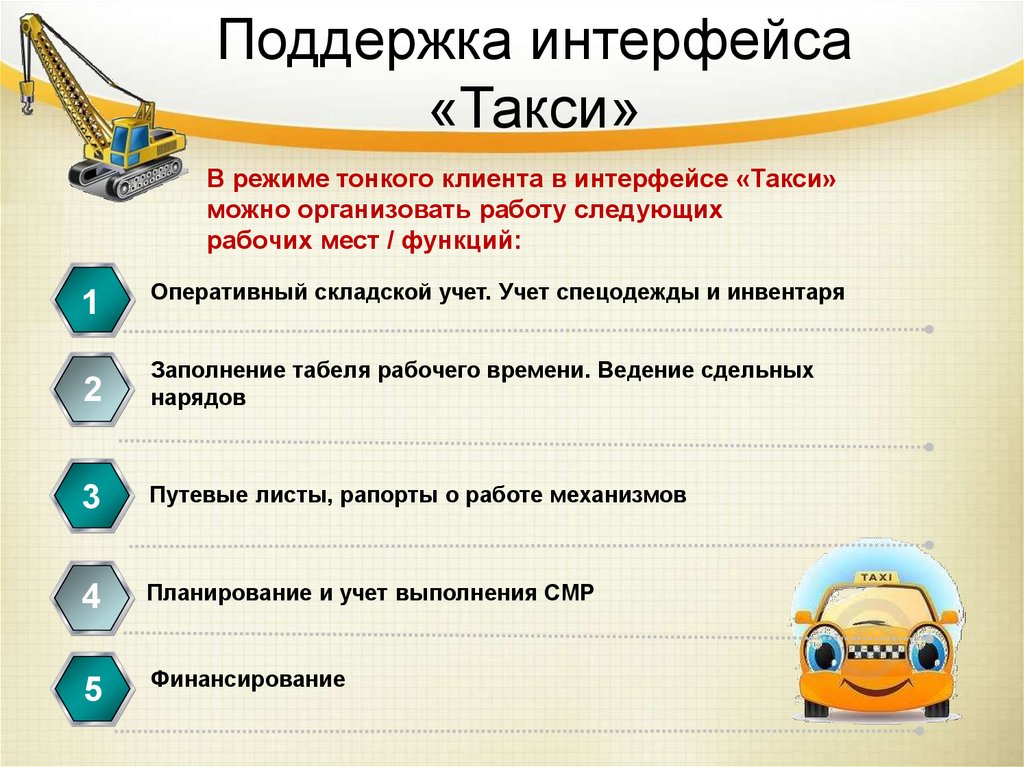 Поддержка интерфейса «Такси»

В режиме тонкого клиента в интерфейсе «Такси» можно организовать работу следующих рабочих мест / функций:

1
Оперативный складской учет. Учет спецодежды и инвентаря

2
Заполнение табеля рабочего времени. Ведение сдельных нарядов

3
Путевые листы, рапорты о работе механизмов

4
Планирование и учет выполнения СМР

5
Финансирование

TAXI